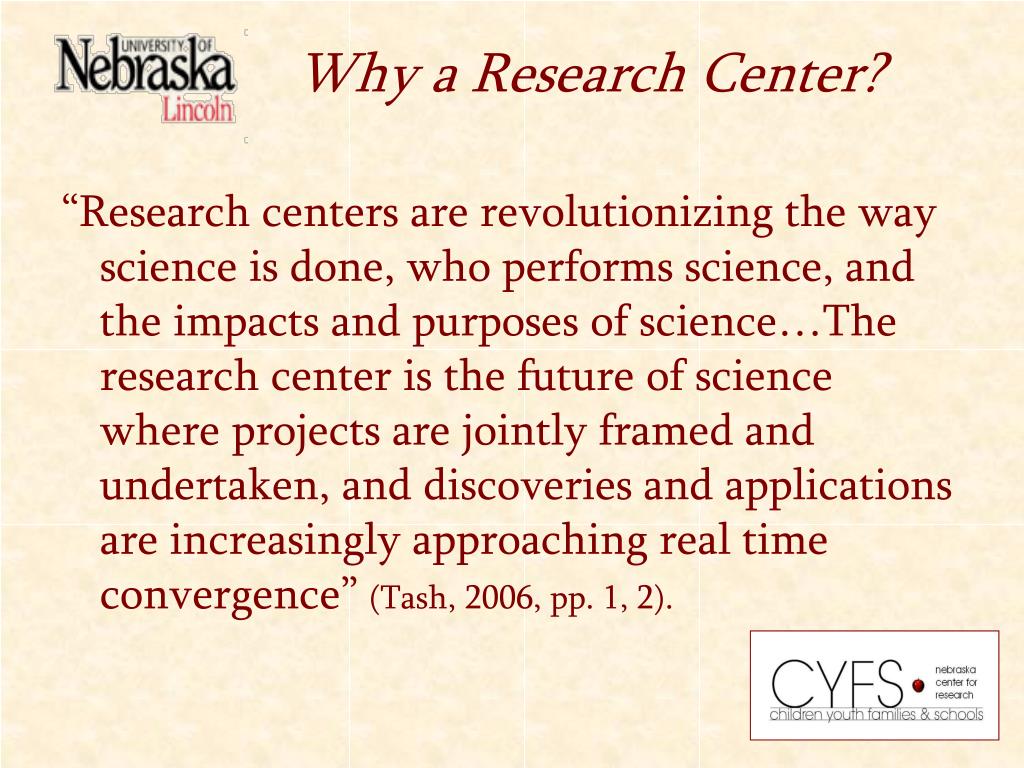 UNIVERSITY OF Nebraska Lincoln

Why a Research Center?

“Research centers are revolutionizing the way science is done, who performs science, and the impacts and purposes of science…The research center is the future of science where projects are jointly framed and undertaken, and discoveries and applications are increasingly approaching real time convergence” (Tash, 2006, pp. 1, 2).

CYFS nebraska center for research children youth families & schools